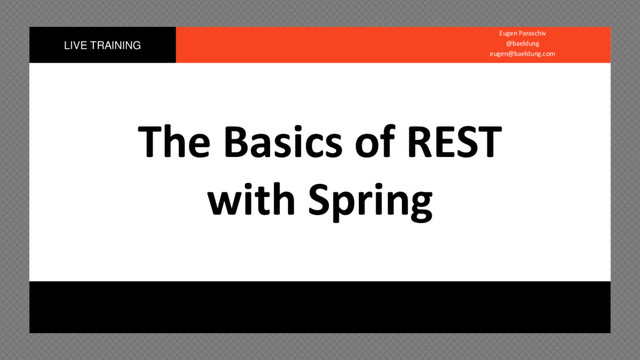 LIVE TRAINING

Eugen Paraschiv
@baeldung
eugen@baeldung.com

The Basics of REST with Spring